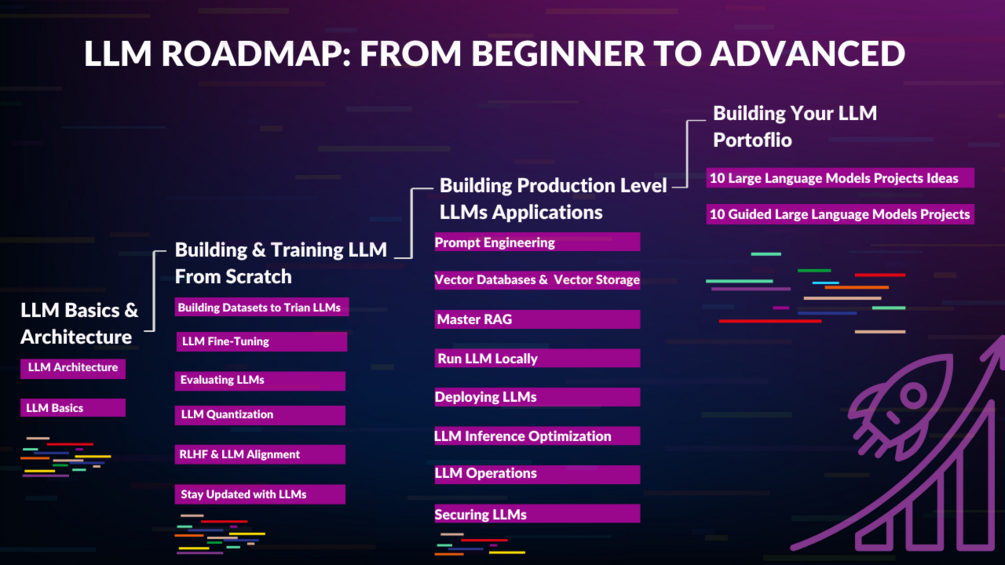 LLM ROADMAP: FROM BEGINNER TO ADVANCED

LLM Basics & Architecture

LLM Architecture

LLM Basics

Building & Training LLM From Scratch

Building Datasets to Trian LLMs

LLM Fine-Tuning

Evaluating LLMs

LLM Quantization

RLHF & LLM Alignment

Stay Updated with LLMs

Building Production Level LLMs Applications

Prompt Engineering

Vector Databases & Vector Storage

Master RAG

Run LLM Locally

Deploying LLMs

LLM Inference Optimization

LLM Operations

Securing LLMs

Building Your LLM Portoflio

10 Large Language Models Projects Ideas

10 Guided Large Language Models Projects